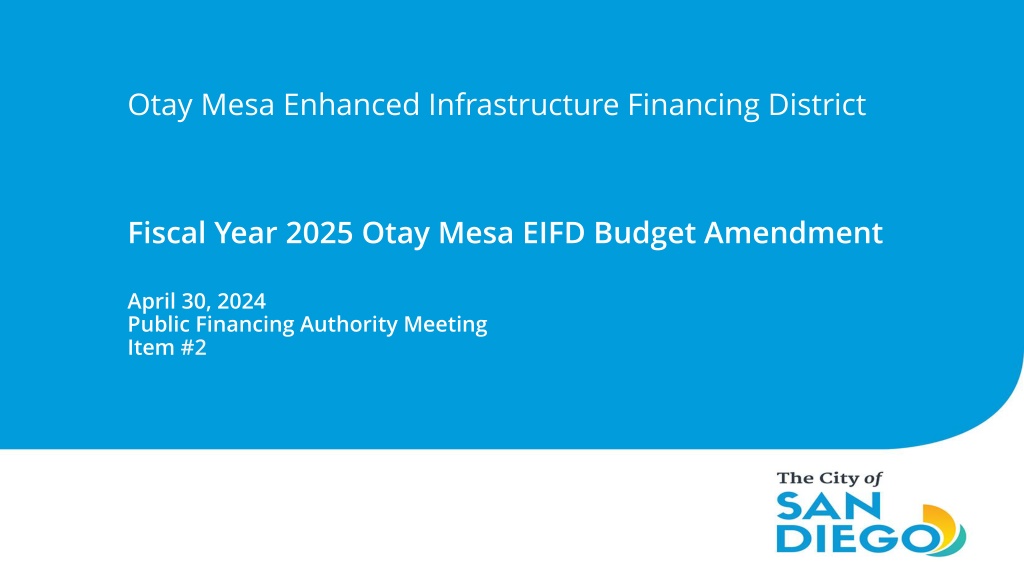 Otay Mesa Enhanced Infrastructure Financing District

Fiscal Year 2025 Otay Mesa EIFD Budget Amendment

April 30, 2024
Public Financing Authority Meeting
Item #2

The City of
SAN
DIEGO